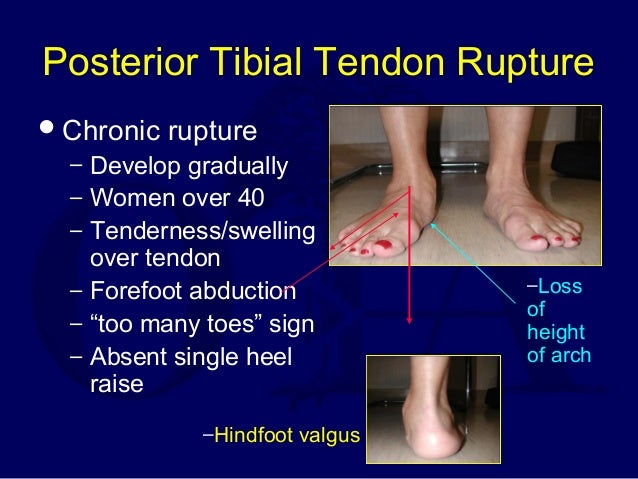 Posterior Tibial Tendon Rupture

• Chronic rupture
– Develop gradually
– Women over 40
– Tenderness/swelling over tendon
– Forefoot abduction
– “too many toes” sign
– Absent single heel raise

–Loss of height of arch

–Hindfoot valgus